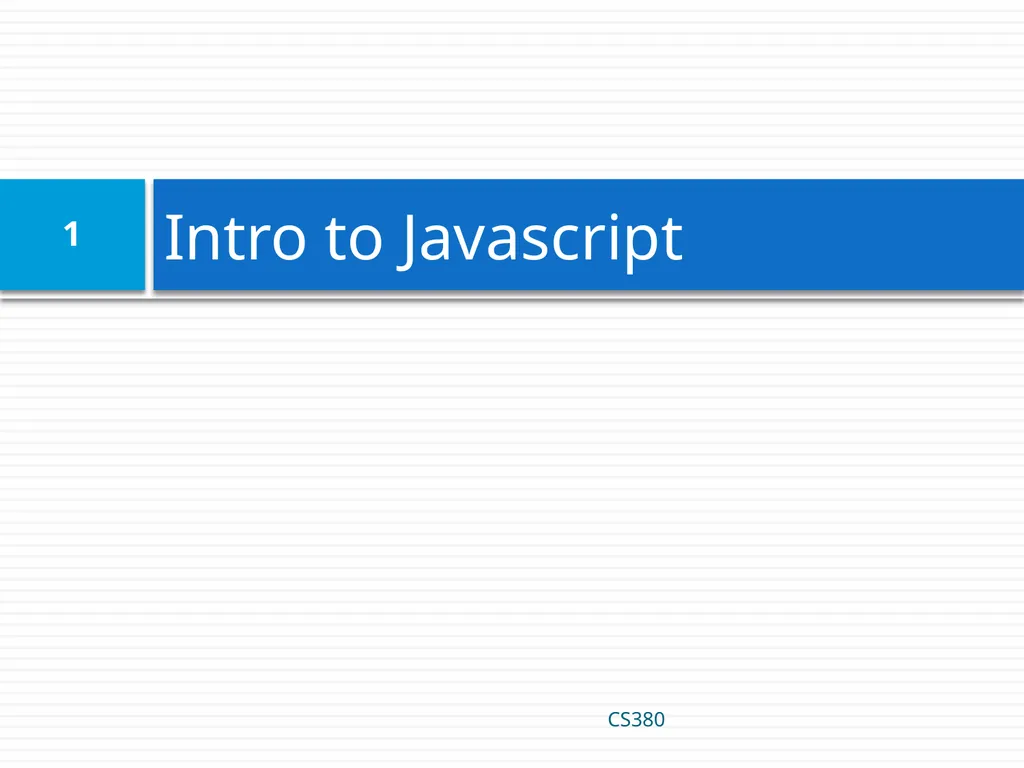 1

Intro to Javascript

CS380